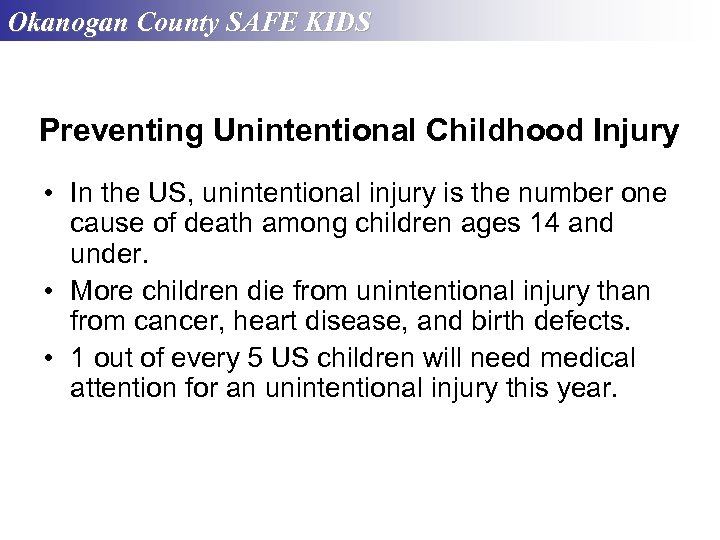 Okanogan County SAFE KIDS

Preventing Unintentional Childhood Injury

• In the US, unintentional injury is the number one cause of death among children ages 14 and under.
• More children die from unintentional injury than from cancer, heart disease, and birth defects.
• 1 out of every 5 US children will need medical attention for an unintentional injury this year.